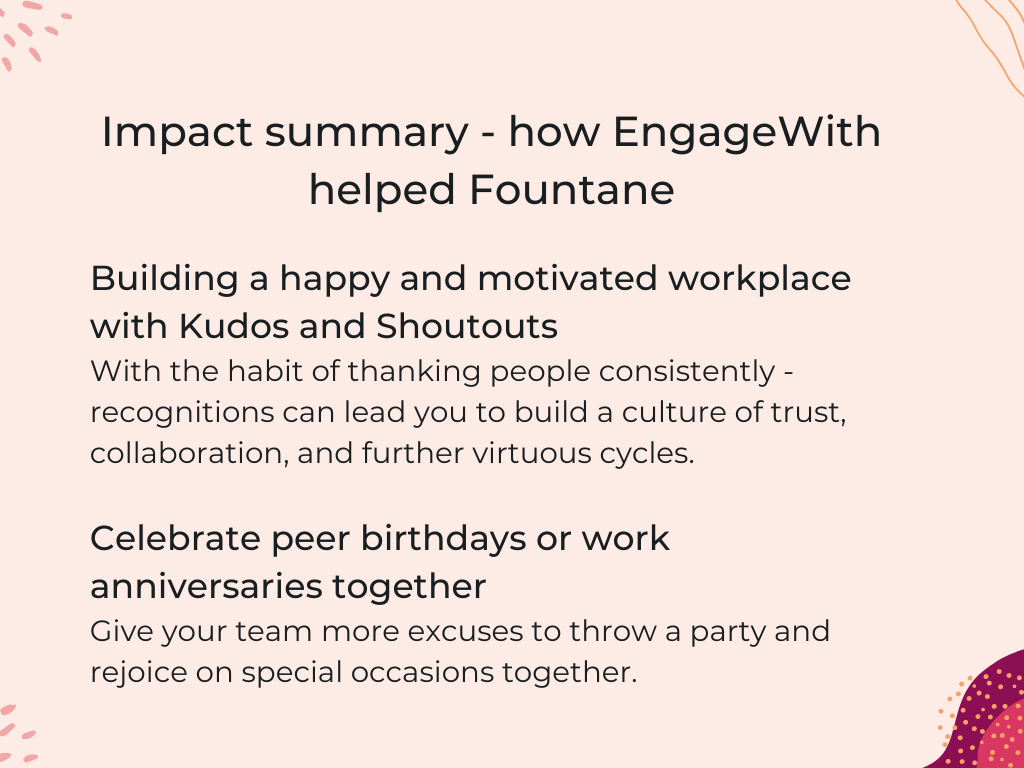 Impact summary - how EngageWith helped Fountane

Building a happy and motivated workplace with Kudos and Shoutouts
With the habit of thanking people consistently - recognitions can lead you to build a culture of trust, collaboration, and further virtuous cycles.

Celebrate peer birthdays or work anniversaries together
Give your team more excuses to throw a party and rejoice on special occasions together.